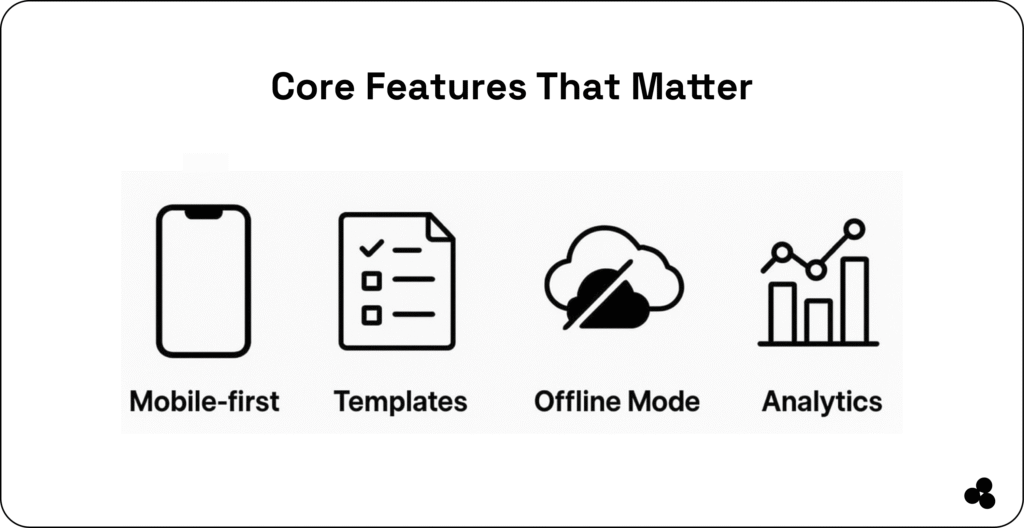 Core Features That Matter

Mobile-first

Templates

Offline Mode

Analytics